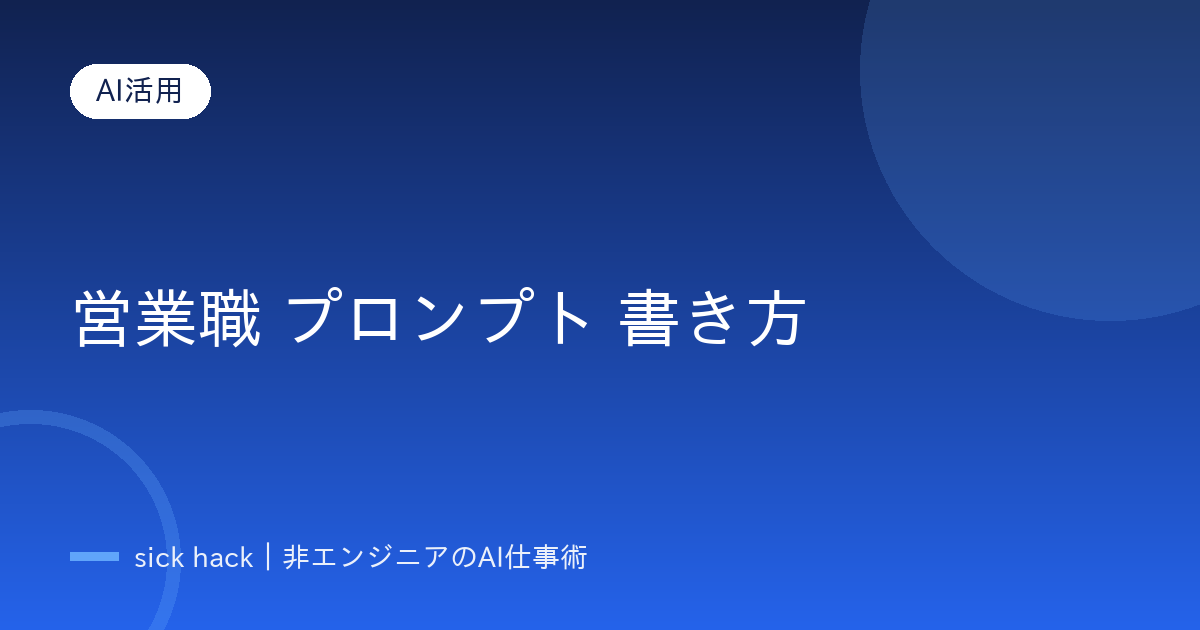 AI活用

営業職 プロンプト 書き方

sick hack｜非エンジニアのAI仕事術